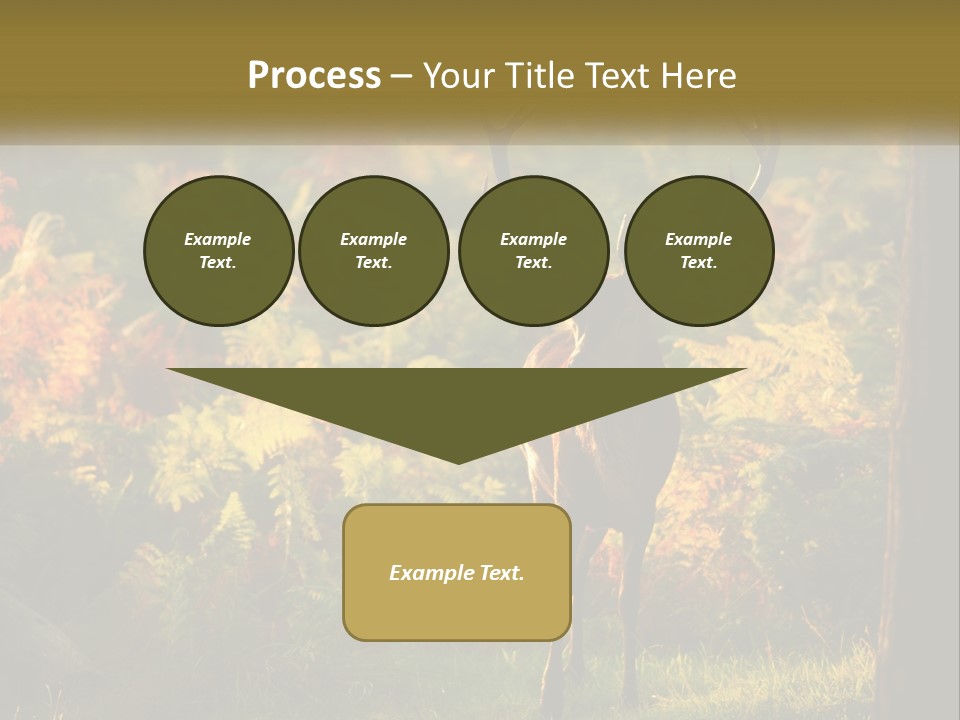 Process – Your Title Text Here

Example Text.

Example Text.

Example Text.

Example Text.

Example Text.